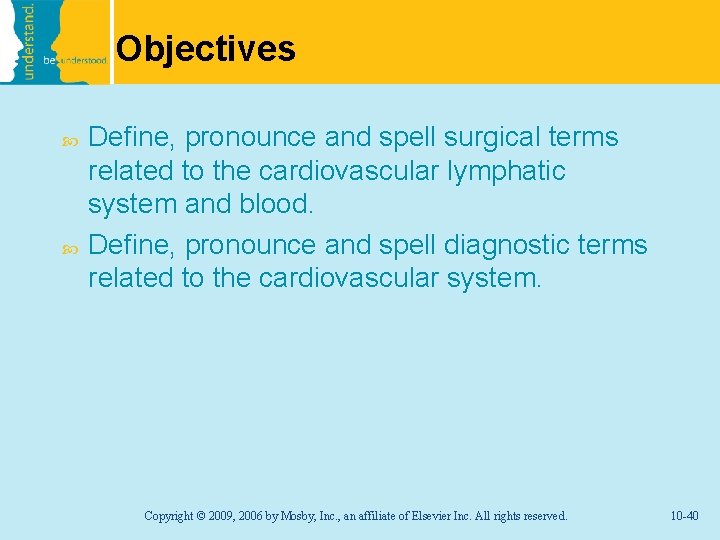 understand.

be understood.

Objectives

Define, pronounce and spell surgical terms related to the cardiovascular lymphatic system and blood.

Define, pronounce and spell diagnostic terms related to the cardiovascular system.

Copyright © 2009, 2006 by Mosby, Inc., an affiliate of Elsevier Inc. All rights reserved.

10-40